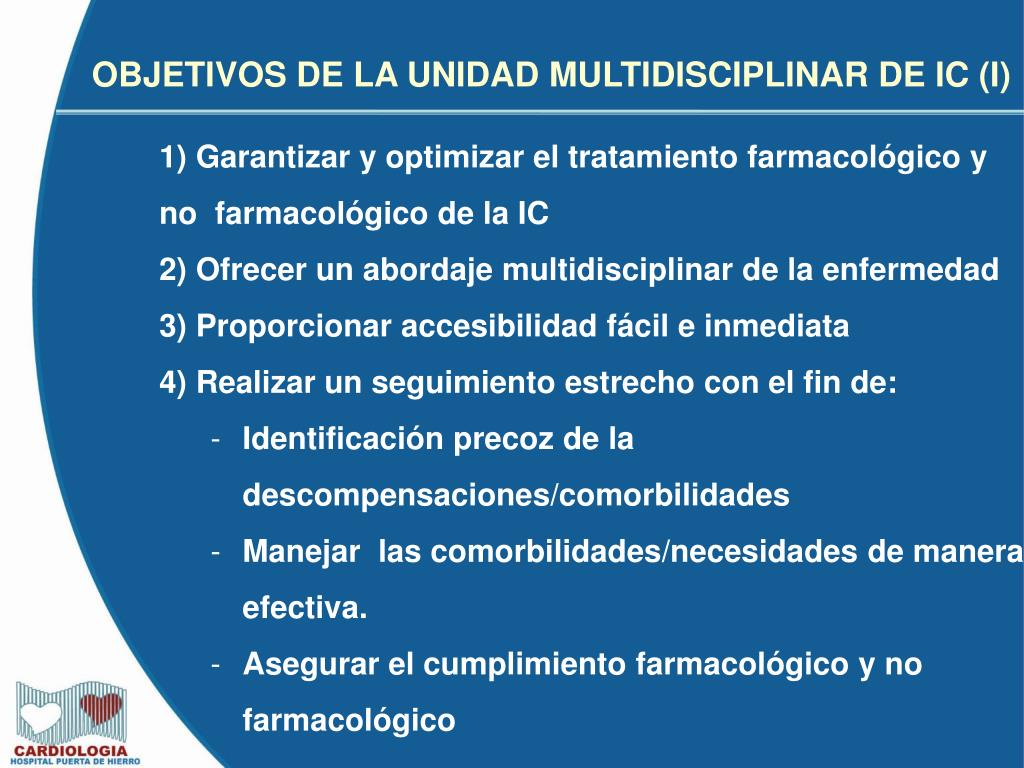 OBJETIVOS DE LA UNIDAD MULTIDISCIPLINAR DE IC (I)

1) Garantizar y optimizar el tratamiento farmacológico y no farmacológico de la IC

2) Ofrecer un abordaje multidisciplinar de la enfermedad

3) Proporcionar accesibilidad fácil e inmediata

4) Realizar un seguimiento estrecho con el fin de:

- Identificación precoz de la descompensaciones/comorbilidades

- Manejar las comorbilidades/necesidades de manera efectiva.

- Asegurar el cumplimiento farmacológico y no farmacológico

CARDIOLOGIA
HOSPITAL PUERTA DE HIERRO